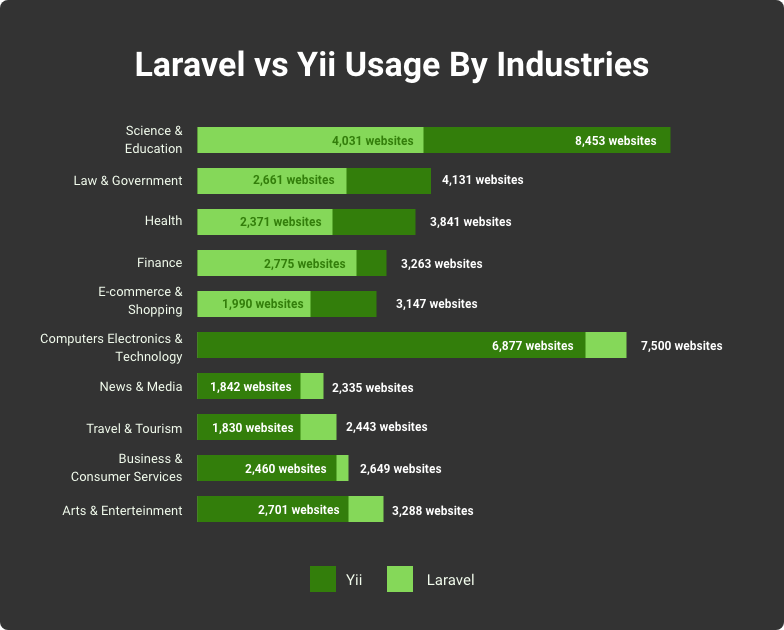 Laravel vs Yii Usage By Industries

Science & Education
4,031 websites
8,453 websites

Law & Government
2,661 websites
4,131 websites

Health
2,371 websites
3,841 websites

Finance
2,775 websites
3,263 websites

E-commerce & Shopping
1,990 websites
3,147 websites

Computers Electronics & Technology
6,877 websites
7,500 websites

News & Media
1,842 websites
2,335 websites

Travel & Tourism
1,830 websites
2,443 websites

Business & Consumer Services
2,460 websites
2,649 websites

Arts & Enterteinment
2,701 websites
3,288 websites

Yii
Laravel